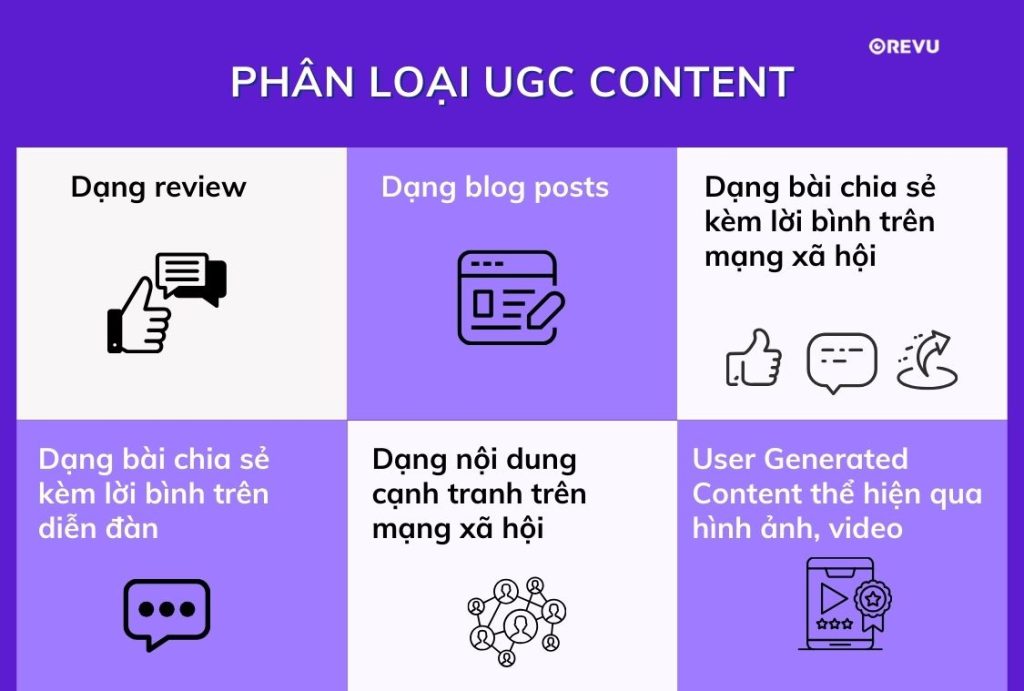 REVU

PHÂN LOẠI UGC CONTENT

Dạng review

Dạng blog posts

Dạng bài chia sẻ kèm lời bình trên mạng xã hội

Dạng bài chia sẻ kèm lời bình trên diễn đàn

Dạng nội dung cạnh tranh trên mạng xã hội

User Generated Content thể hiện qua hình ảnh, video